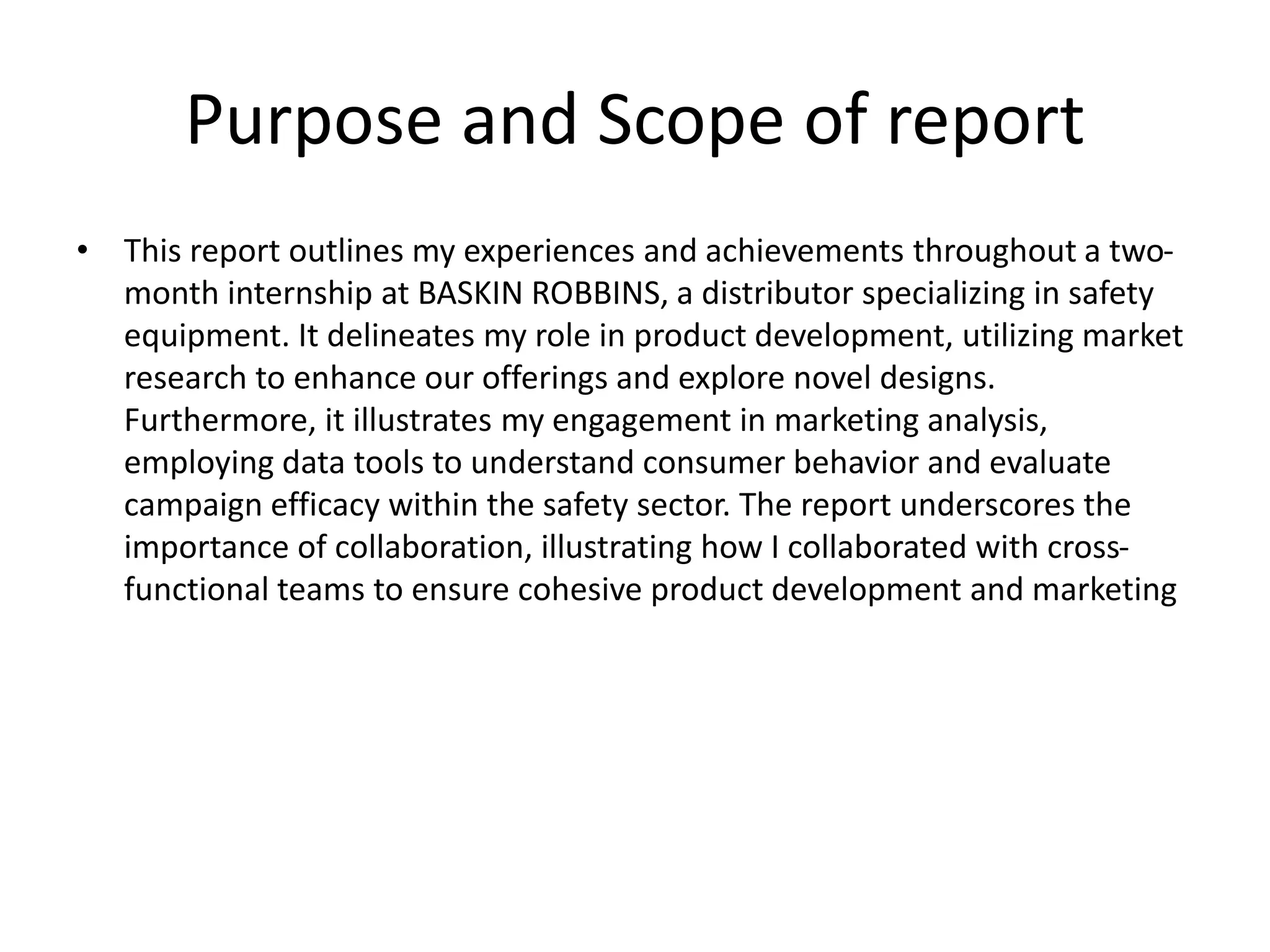 Purpose and Scope of report

• This report outlines my experiences and achievements throughout a two-month internship at BASKIN ROBBINS, a distributor specializing in safety equipment. It delineates my role in product development, utilizing market research to enhance our offerings and explore novel designs. Furthermore, it illustrates my engagement in marketing analysis, employing data tools to understand consumer behavior and evaluate campaign efficacy within the safety sector. The report underscores the importance of collaboration, illustrating how I collaborated with cross-functional teams to ensure cohesive product development and marketing